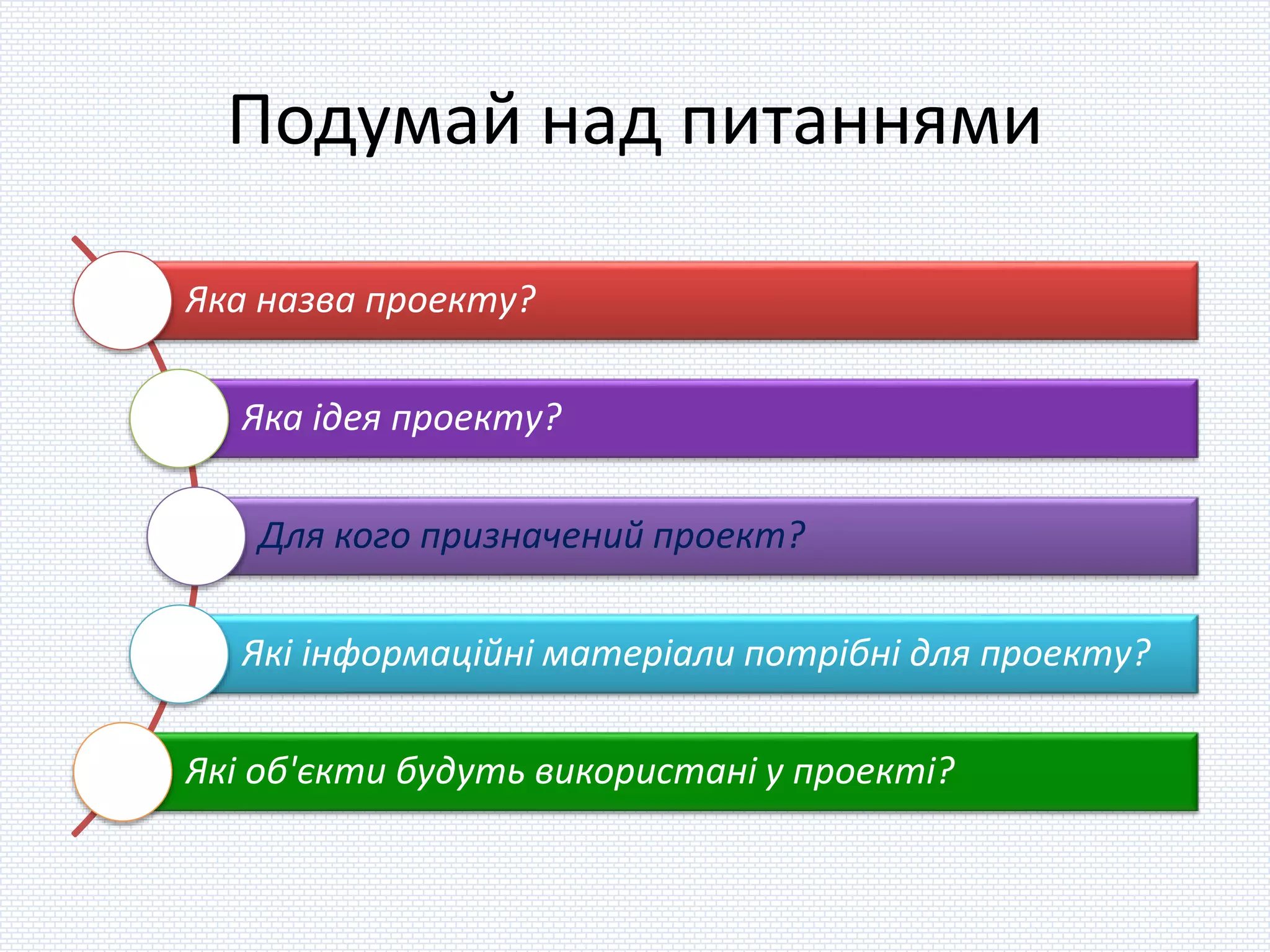 Подумай над питаннями

Яка назва проекту?

Яка ідея проекту?

Для кого призначений проект?

Які інформаційні матеріали потрібні для проекту?

Які об'єкти будуть використані у проекті?